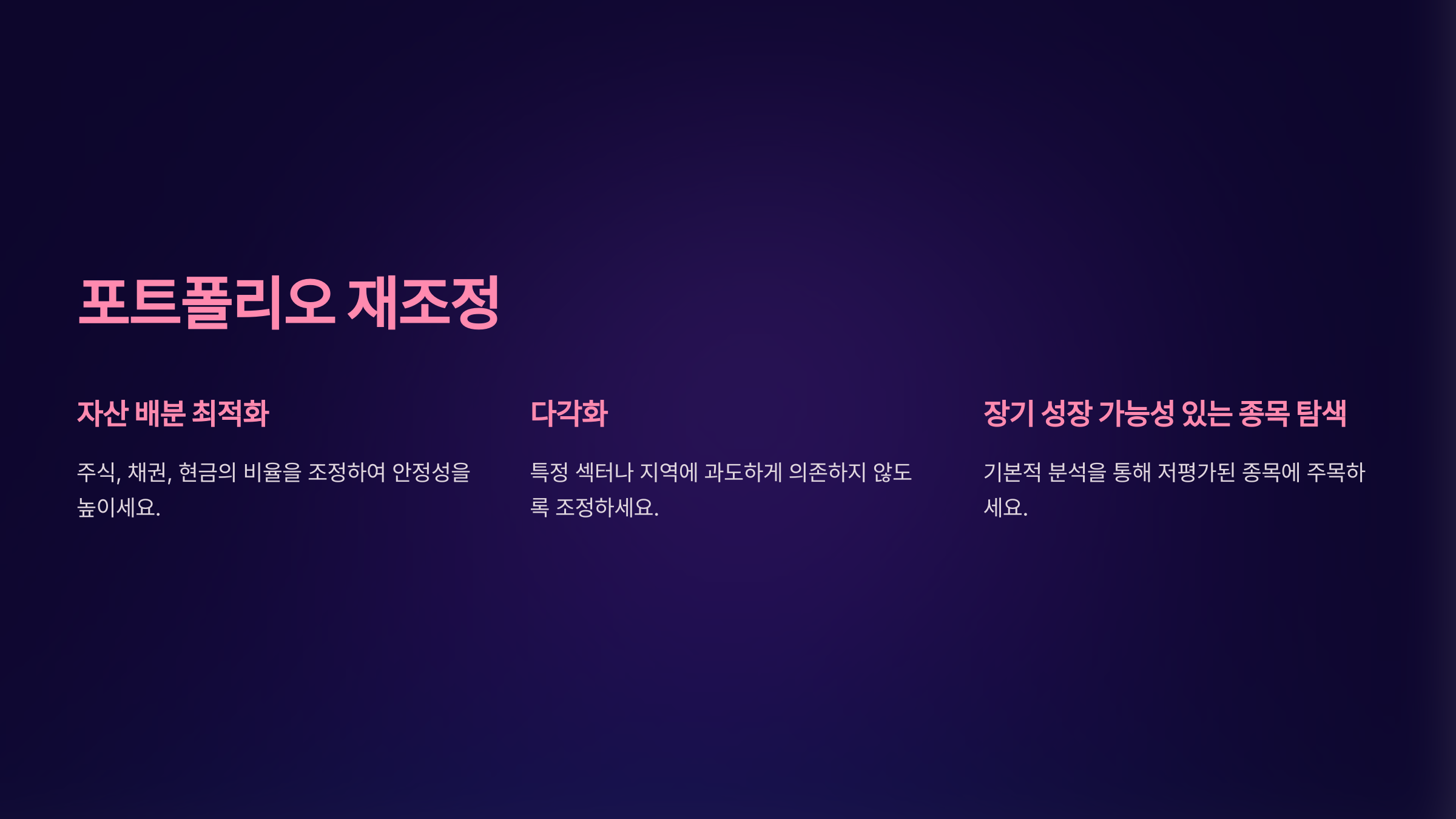 포트폴리오 재조정

자산 배분 최적화

주식, 채권, 현금의 비율을 조정하여 안정성을 높이세요.

다각화

특정 섹터나 지역에 과도하게 의존하지 않도록 조정하세요.

장기 성장 가능성 있는 종목 탐색

기본적 분석을 통해 저평가된 종목에 주목하세요.